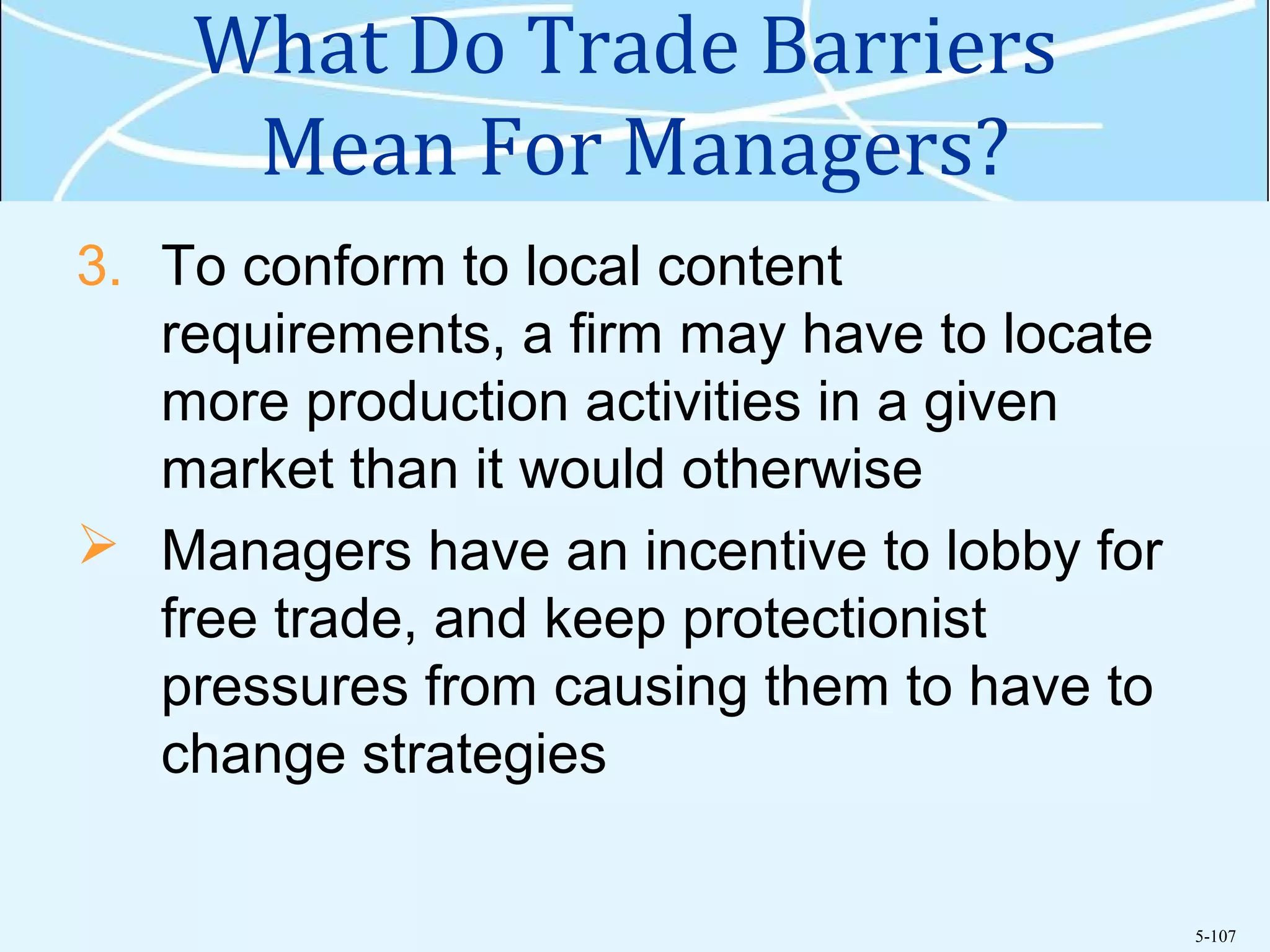 What Do Trade Barriers Mean For Managers?

3. To conform to local content requirements, a firm may have to locate more production activities in a given market than it would otherwise

➢ Managers have an incentive to lobby for free trade, and keep protectionist pressures from causing them to have to change strategies

5-107